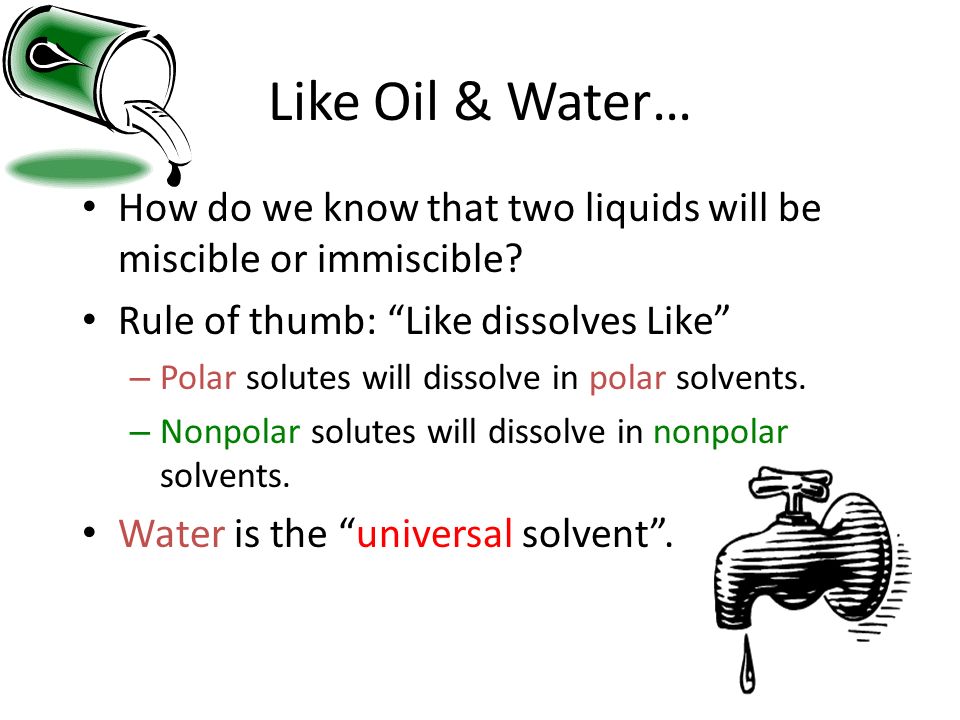 Like Oil & Water…

• How do we know that two liquids will be miscible or immiscible?
• Rule of thumb: “Like dissolves Like”
– Polar solutes will dissolve in polar solvents.
– Nonpolar solutes will dissolve in nonpolar solvents.
• Water is the “universal solvent”.